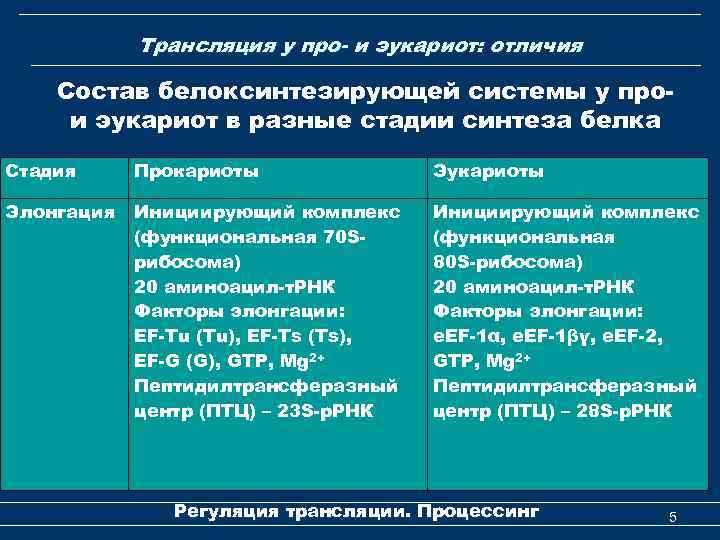 Трансляция у про- и эукариот: отличия

Состав белоксинтезирующей системы у про- и эукариот в разные стадии синтеза белка

| Стадия | Прокариоты | Эукариоты |
|---|---|---|
| Элонгация | Инициирующий комплекс (функциональная 70S-рибосома) 20 аминоацил-тРНК Факторы элонгации: EF-Tu (Tu), EF-Ts (Ts), EF-G (G), GTP, $Mg^{2+}$ Пептидилтрансферазный центр (ПТЦ) – 23S-рРНК | Инициирующий комплекс (функциональная 80S-рибосома) 20 аминоацил-тРНК Факторы элонгации: eEF-1α, eEF-1βγ, eEF-2, GTP, $Mg^{2+}$ Пептидилтрансферазный центр (ПТЦ) – 28S-рРНК |

Регуляция трансляции. Процессинг

5